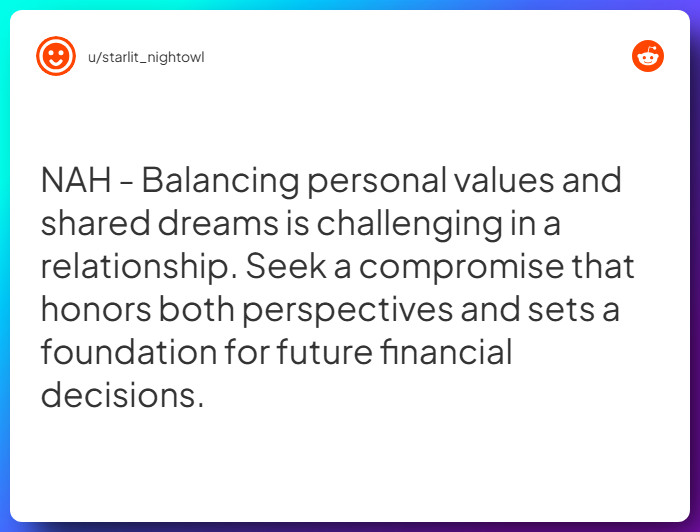 u/starlit_nightowl

NAH - Balancing personal values and shared dreams is challenging in a relationship. Seek a compromise that honors both perspectives and sets a foundation for future financial decisions.